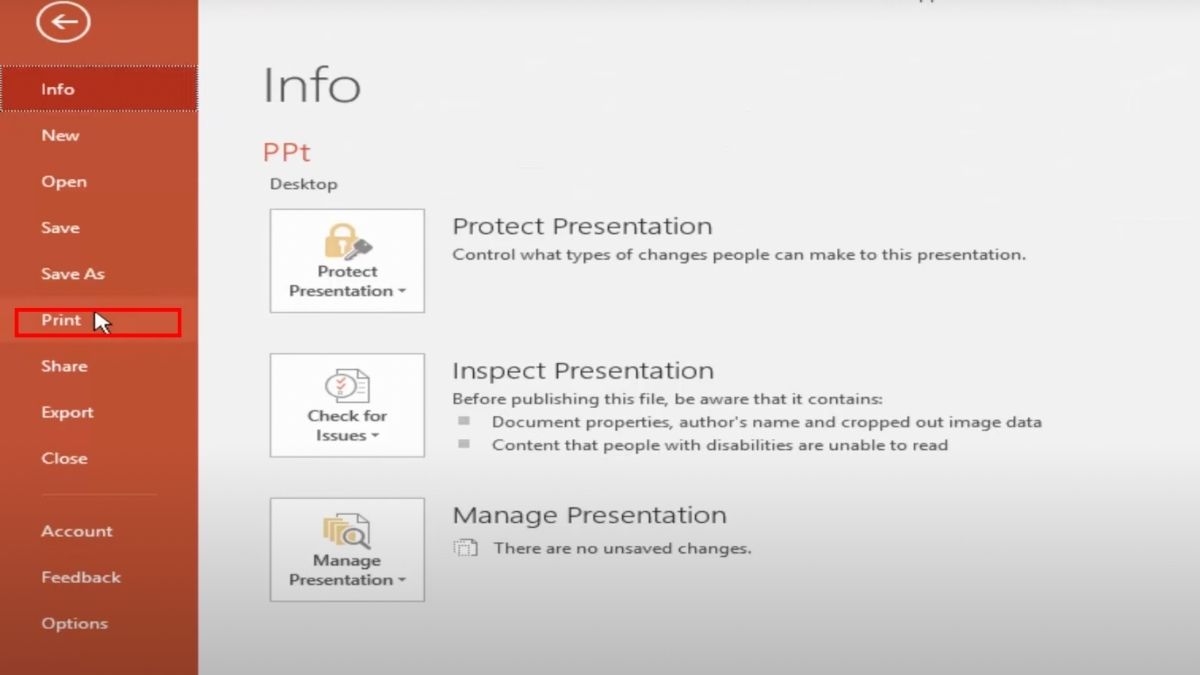 Info
New
Open
Save
Save As
Print
Share
Export
Close
Account
Feedback
Options

Info

PPt
Desktop

Protect Presentation

Protect Presentation
Control what types of changes people can make to this presentation.

Check for Issues

Inspect Presentation
Before publishing this file, be aware that it contains:
Document properties, author's name and cropped out image data
Content that people with disabilities are unable to read

Manage Presentation

Manage Presentation
There are no unsaved changes.